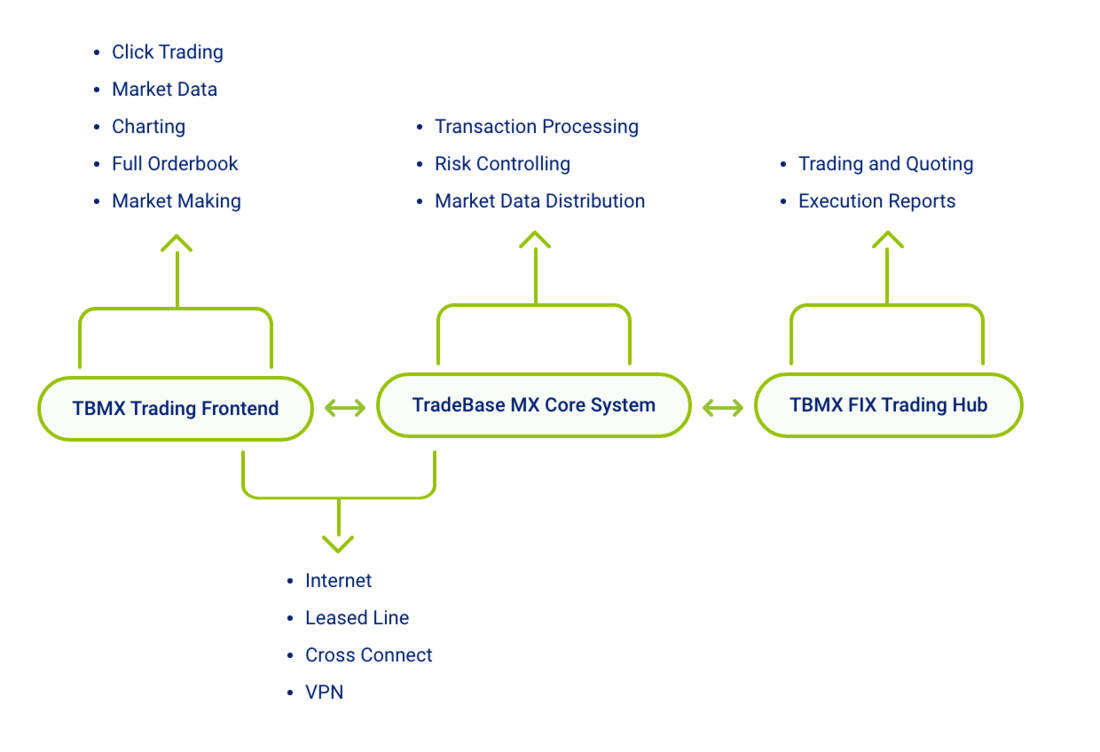 • Click Trading
• Market Data
• Charting
• Full Orderbook
• Market Making

• Transaction Processing
• Risk Controlling
• Market Data Distribution

• Trading and Quoting
• Execution Reports

TBMX Trading Frontend

TradeBase MX Core System

TBMX FIX Trading Hub

• Internet
• Leased Line
• Cross Connect
• VPN